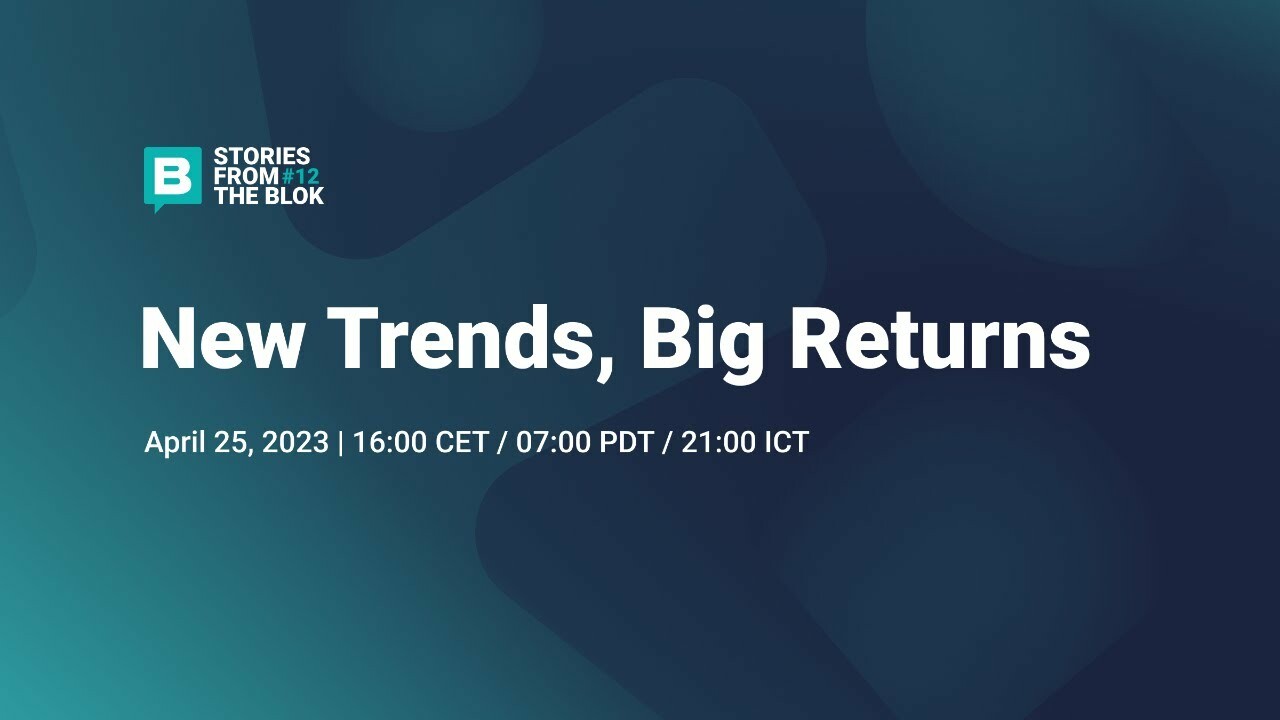 B STORIES FROM #12 THE BLOK

New Trends, Big Returns

April 25, 2023 | 16:00 CET / 07:00 PDT / 21:00 ICT